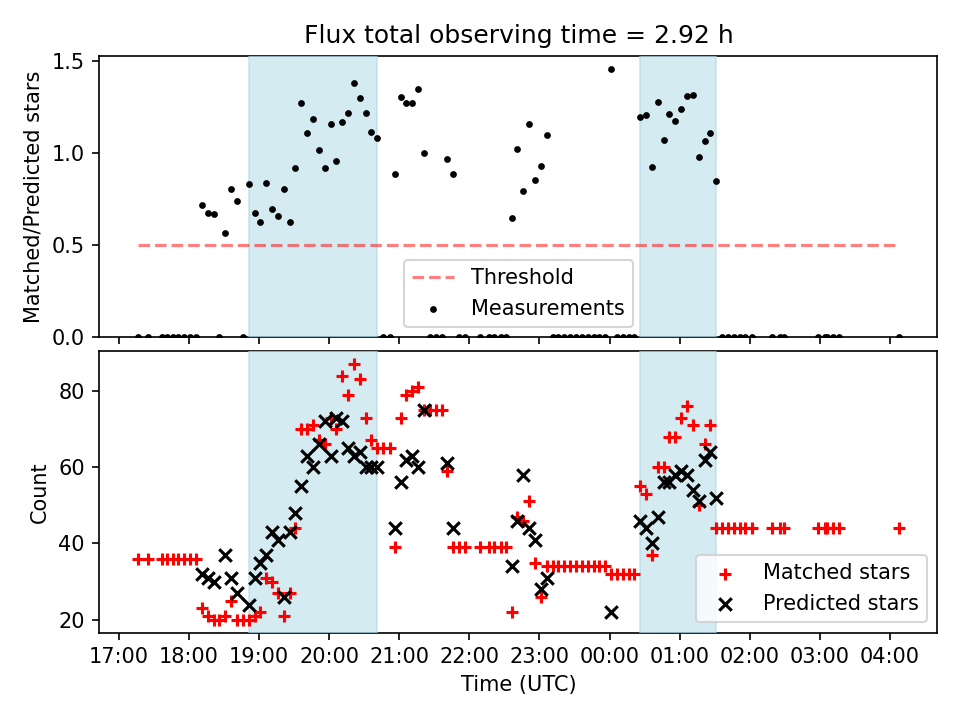 Flux total observing time = 2.92 h

Matched/Predicted stars

1.5
1.0
0.5
0.0

Threshold
Measurements

Count

80
60
40
20

Matched stars
Predicted stars

17:00 18:00 19:00 20:00 21:00 22:00 23:00 00:00 01:00 02:00 03:00 04:00

Time (UTC)